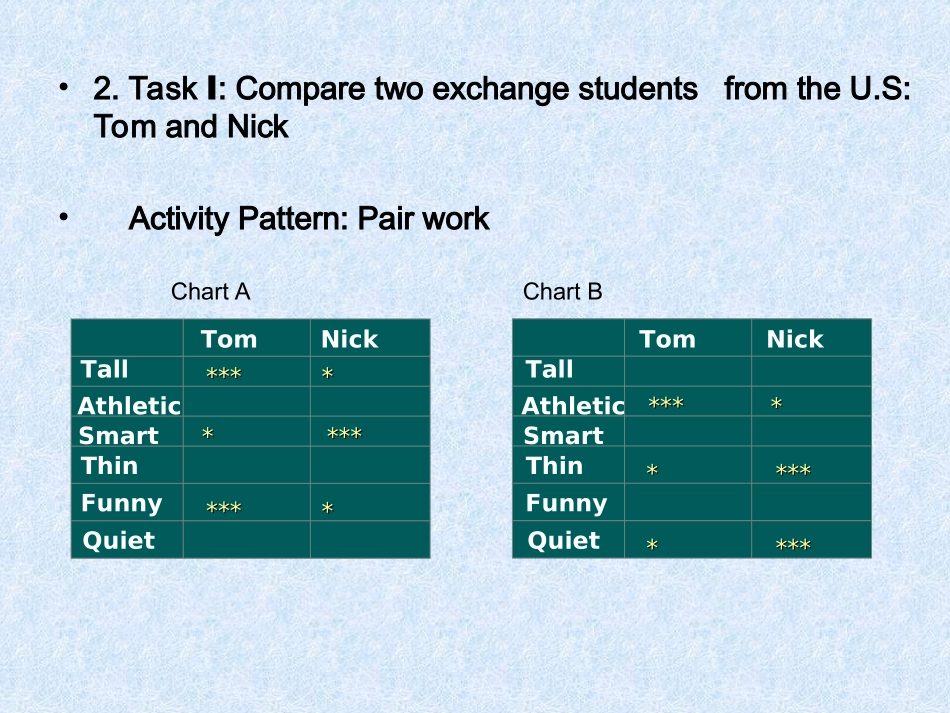 • 2. Task I: Compare two exchange students from the U.S: Tom and Nick

• Activity Pattern: Pair work

Chart A

| | Tom | Nick |
|---|---|---|
| Tall | *** | * |
| Athletic | | |
| Smart | * | *** |
| Thin | | |
| Funny | *** | * |
| Quiet | | |

Chart B

| | Tom | Nick |
|---|---|---|
| Tall | | |
| Athletic | *** | * |
| Smart | | |
| Thin | * | *** |
| Funny | | |
| Quiet | * | *** |